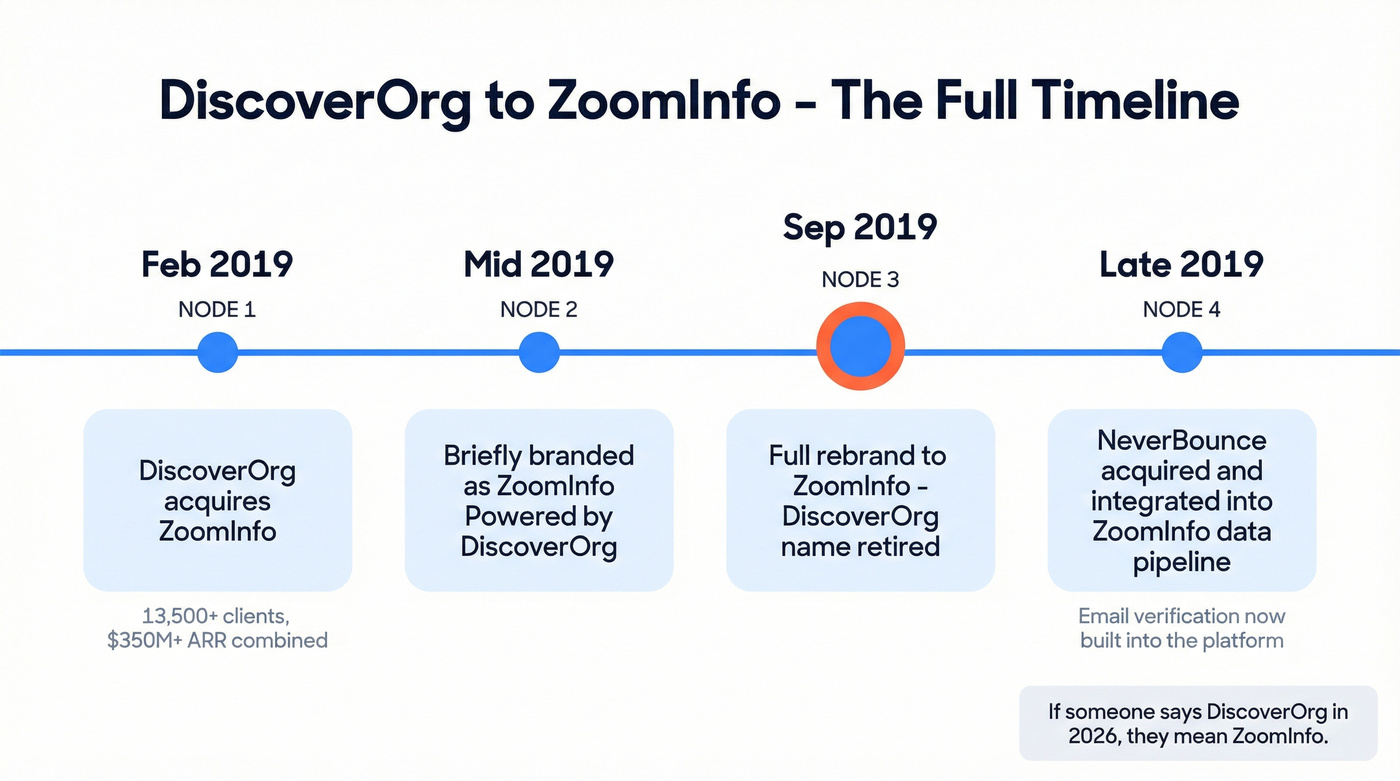 DiscoverOrg to ZoomInfo - The Full Timeline

Feb 2019
NODE 1
DiscoverOrg acquires ZoomInfo
13,500+ clients, $350M+ ARR combined

Mid 2019
NODE 2
Briefly branded as ZoomInfo Powered by DiscoverOrg

Sep 2019
NODE 3
Full rebrand to ZoomInfo - DiscoverOrg name retired

Late 2019
NODE 4
NeverBounce acquired and integrated into ZoomInfo data pipeline
Email verification now built into the platform

If someone says DiscoverOrg in 2026, they mean ZoomInfo.